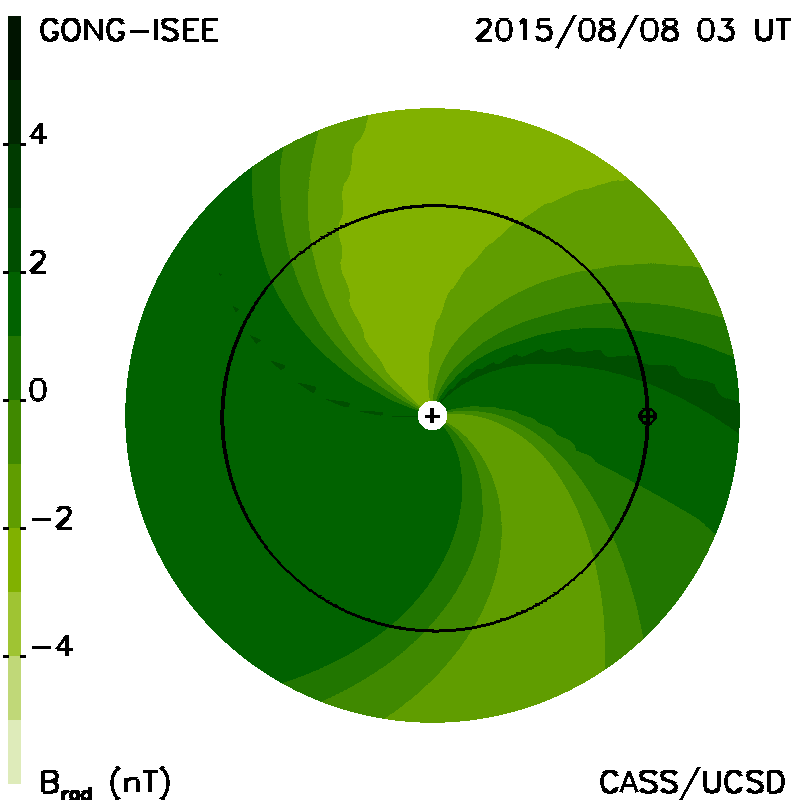 GONG-ISEE

2015/08/08 03 UT

4

2

0

−2

−4

$B_{rad}$ (nT)

CASS/UCSD